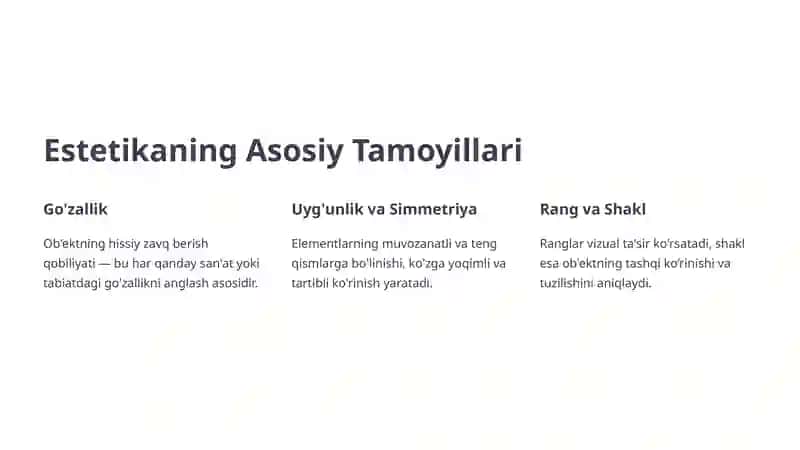 Estetikaning Asosiy Tamoyillari

Go'zallik

Ob'ektning hissiy zavq berish qobiliyati — bu har qanday san'at yoki tabiatdagi go'zallikni anglash asosidir.

Uyg'unlik va Simmetriya

Elementlarning muvozanatli va teng qismlarga bo'linishi, ko'zga yoqimli va tartibli ko'rinish yaratadi.

Rang va Shakl

Ranglar vizual ta'sir ko'rsatadi, shakl esa ob'ektning tashqi ko'rinishi va tuzilishini aniqlaydi.